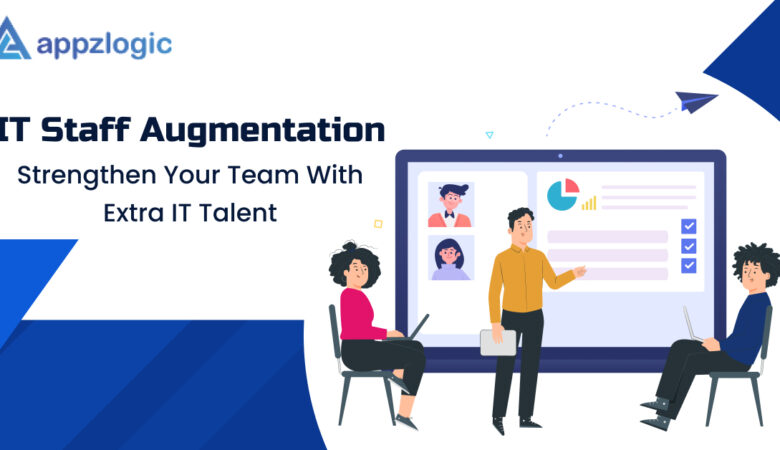 appzlogic

IT Staff Augmentation

Strengthen Your Team With Extra IT Talent